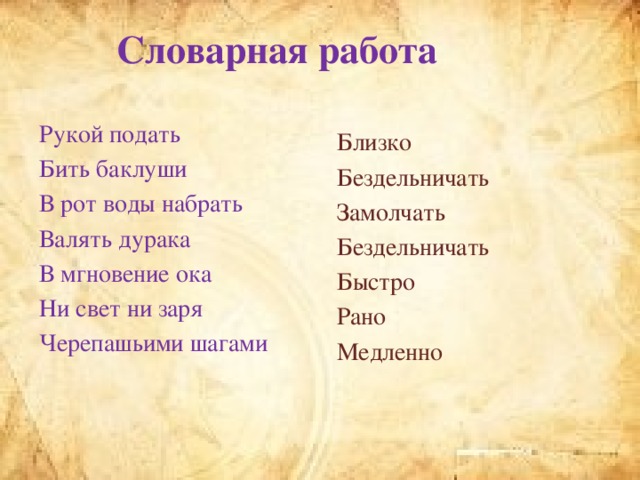 Словарная работа

Рукой подать
Бить баклуши
В рот воды набрать
Валять дурака
В мгновение ока
Ни свет ни заря
Черепашьими шагами

Близко
Бездельничать
Замолчать
Бездельничать
Быстро
Рано
Медленно